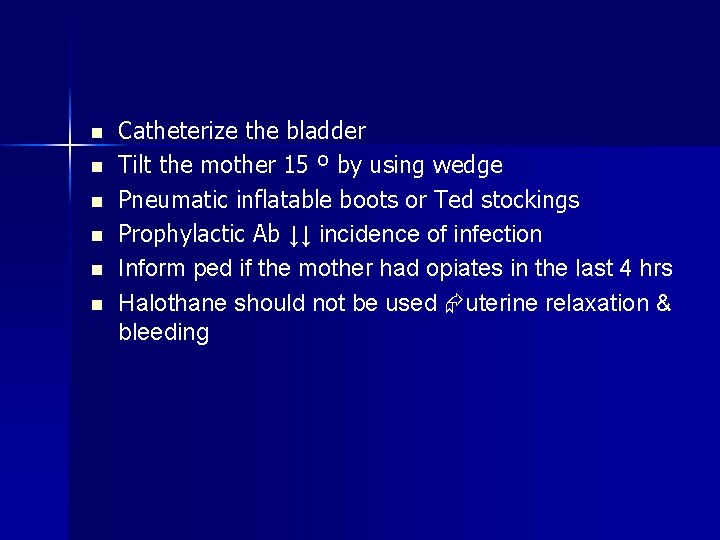 - Catheterize the bladder
- Tilt the mother 15 º by using wedge
- Pneumatic inflatable boots or Ted stockings
- Prophylactic Ab ↓↓ incidence of infection
- Inform ped if the mother had opiates in the last 4 hrs
- Halothane should not be used ⇨uterine relaxation & bleeding